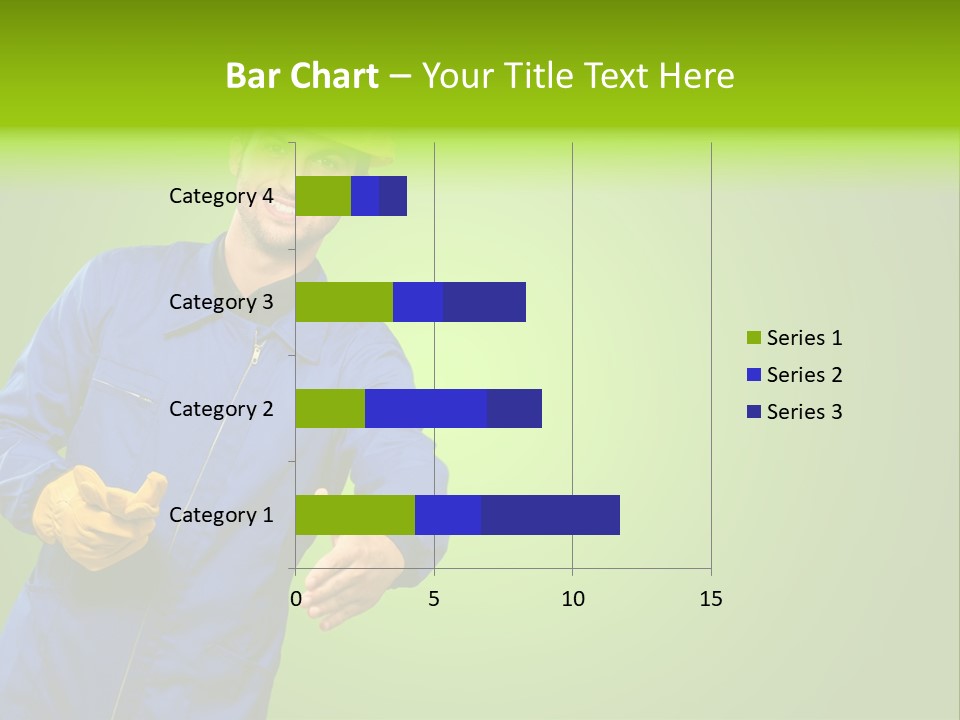 Bar Chart – Your Title Text Here

Category 4
Category 3
Category 2
Category 1

0
5
10
15

Series 1
Series 2
Series 3